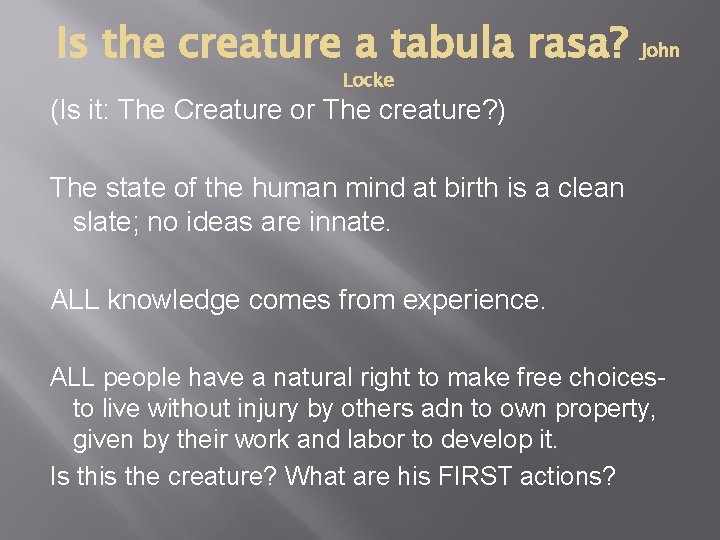 Is the creature a tabula rasa? John Locke

(Is it: The Creature or The creature?)

The state of the human mind at birth is a clean slate; no ideas are innate.

ALL knowledge comes from experience.

ALL people have a natural right to make free choices- to live without injury by others adn to own property, given by their work and labor to develop it.

Is this the creature? What are his FIRST actions?